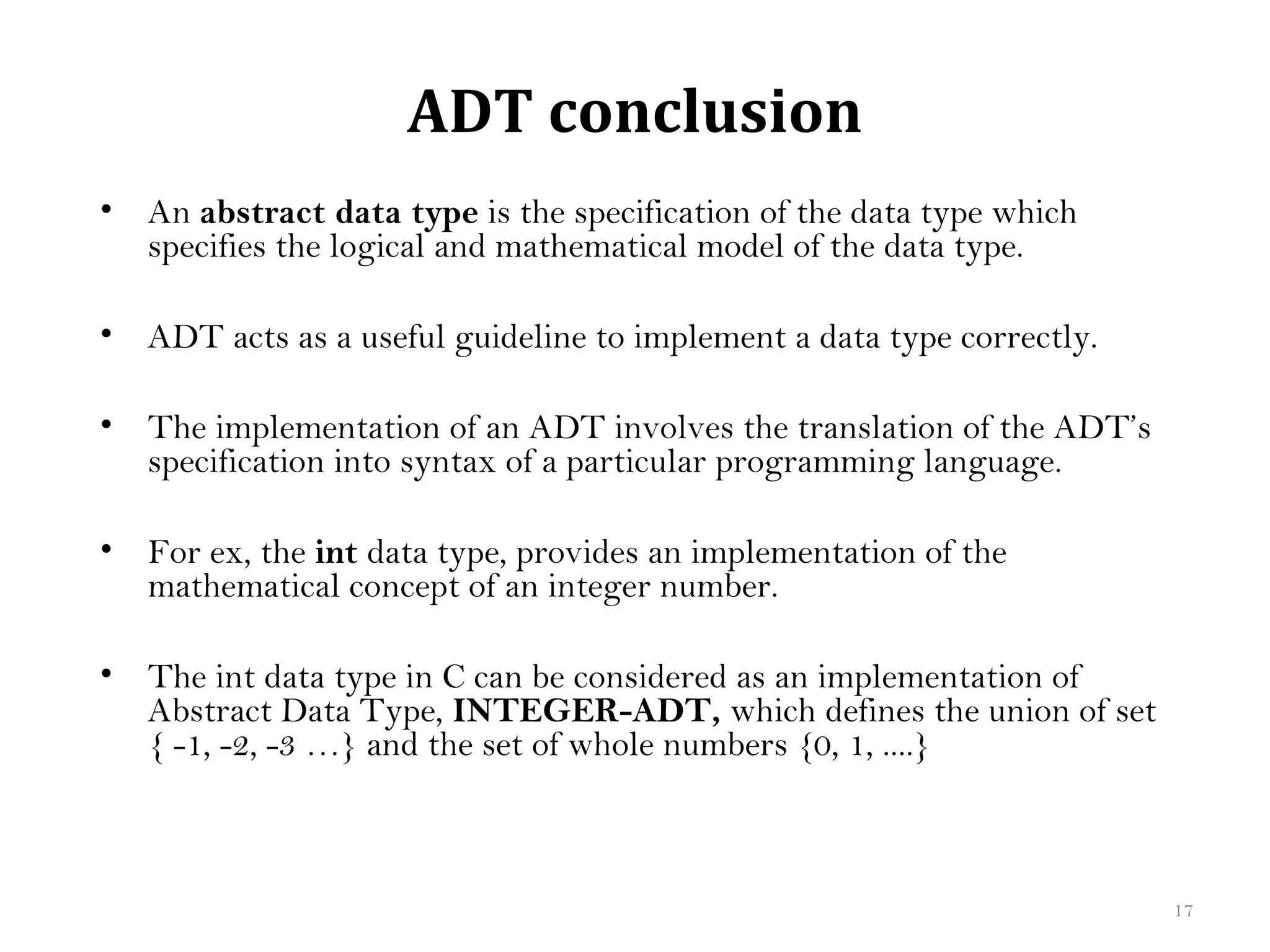 ADT conclusion

• An abstract data type is the specification of the data type which specifies the logical and mathematical model of the data type.

• ADT acts as a useful guideline to implement a data type correctly.

• The implementation of an ADT involves the translation of the ADT's specification into syntax of a particular programming language.

• For ex, the int data type, provides an implementation of the mathematical concept of an integer number.

• The int data type in C can be considered as an implementation of Abstract Data Type, INTEGER-ADT, which defines the union of set { -1, -2, -3 …} and the set of whole numbers {0, 1, ....}

17